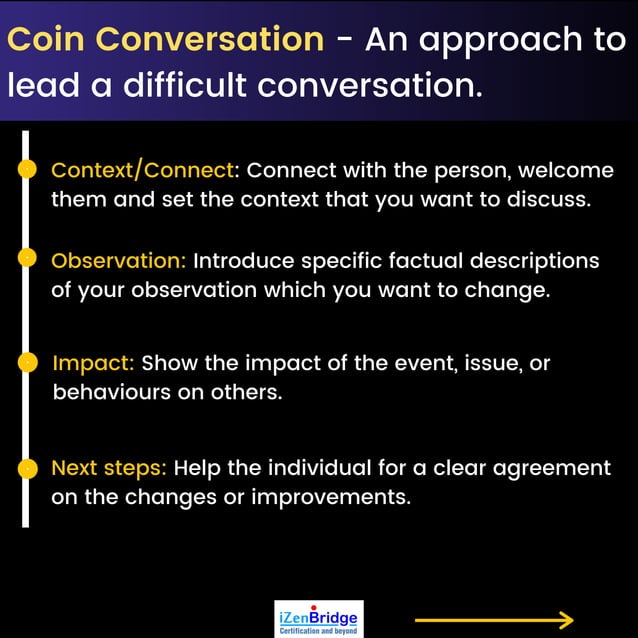 Coin Conversation - An approach to lead a difficult conversation.

Context/Connect: Connect with the person, welcome them and set the context that you want to discuss.

Observation: Introduce specific factual descriptions of your observation which you want to change.

Impact: Show the impact of the event, issue, or behaviours on others.

Next steps: Help the individual for a clear agreement on the changes or improvements.

iZenBridge
Certification and beyond